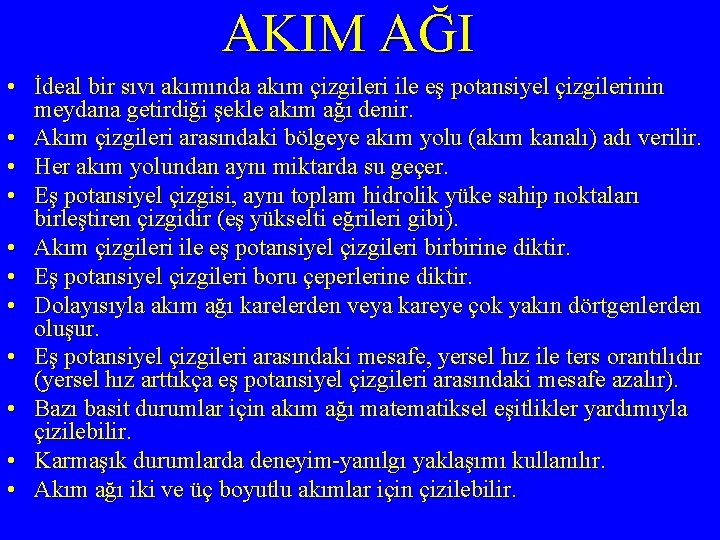 AKIM AĞI

• İdeal bir sıvı akımında akım çizgileri ile eş potansiyel çizgilerinin meydana getirdiği şekle akım ağı denir.
• Akım çizgileri arasındaki bölgeye akım yolu (akım kanalı) adı verilir.
• Her akım yolundan aynı miktarda su geçer.
• Eş potansiyel çizgisi, aynı toplam hidrolik yüke sahip noktaları birleştiren çizgidir (eş yükselti eğrileri gibi).
• Akım çizgileri ile eş potansiyel çizgileri birbirine diktir.
• Eş potansiyel çizgileri boru çeperlerine diktir.
• Dolayısıyla akım ağı karelerden veya kareye çok yakın dörtgenlerden oluşur.
• Eş potansiyel çizgileri arasındaki mesafe, yersel hız ile ters orantılıdır (yersel hız arttıkça eş potansiyel çizgileri arasındaki mesafe azalır).
• Bazı basit durumlar için akım ağı matematiksel eşitlikler yardımıyla çizilebilir.
• Karmaşık durumlarda deneyim-yanılgı yaklaşımı kullanılır.
• Akım ağı iki ve üç boyutlu akımlar için çizilebilir.